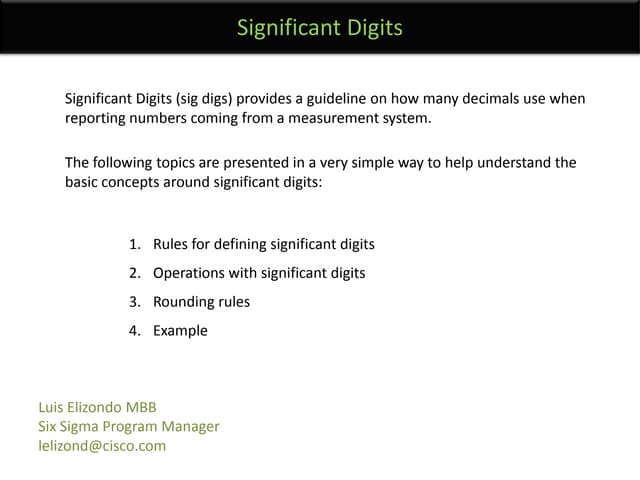 Significant Digits

Significant Digits (sig digs) provides a guideline on how many decimals use when reporting numbers coming from a measurement system.

The following topics are presented in a very simple way to help understand the basic concepts around significant digits:

1. Rules for defining significant digits
2. Operations with significant digits
3. Rounding rules
4. Example

Luis Elizondo MBB
Six Sigma Program Manager
lelizond@cisco.com